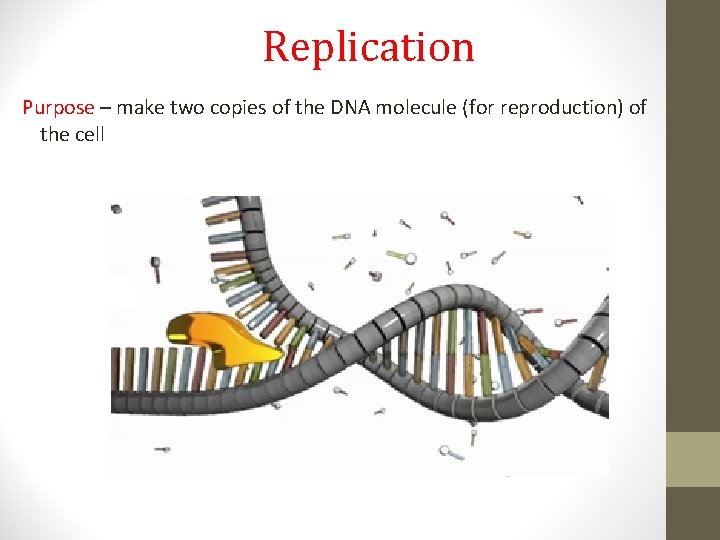 Replication

Purpose – make two copies of the DNA molecule (for reproduction) of the cell